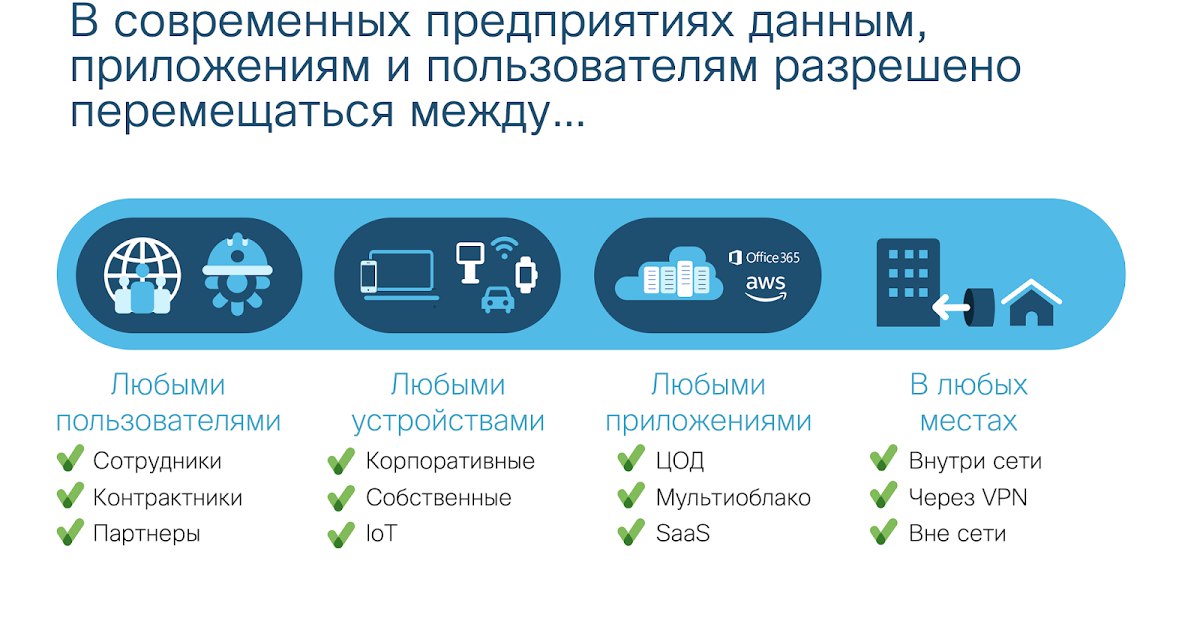 В современных предприятиях данным, приложениям и пользователям разрешено перемещаться между...

Office 365
aws

Любыми пользователями
Сотрудники
Контрактники
Партнеры

Любыми устройствами
Корпоративные
Собственные
IoT

Любыми приложениями
ЦОД
Мультиоблако
SaaS

В любых местах
Внутри сети
Через VPN
Вне сети